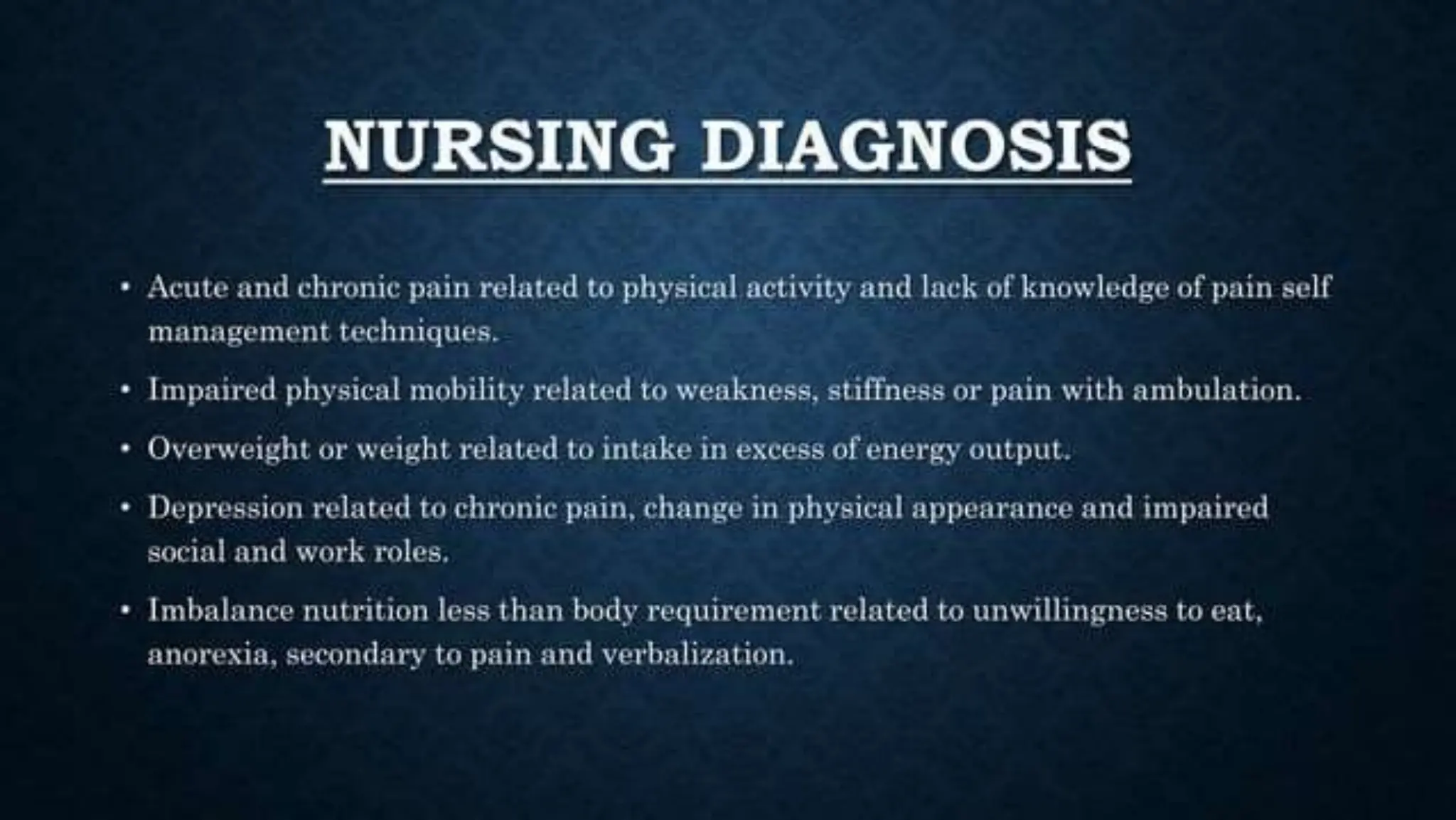 NURSING DIAGNOSIS

• Acute and chronic pain related to physical activity and lack of knowledge of pain self management techniques.

• Impaired physical mobility related to weakness, stiffness or pain with ambulation.

• Overweight or weight related to intake in excess of energy output.

• Depression related to chronic pain, change in physical appearance and impaired social and work roles.

• Imbalance nutrition less than body requirement related to unwillingness to eat, anorexia, secondary to pain and verbalization.